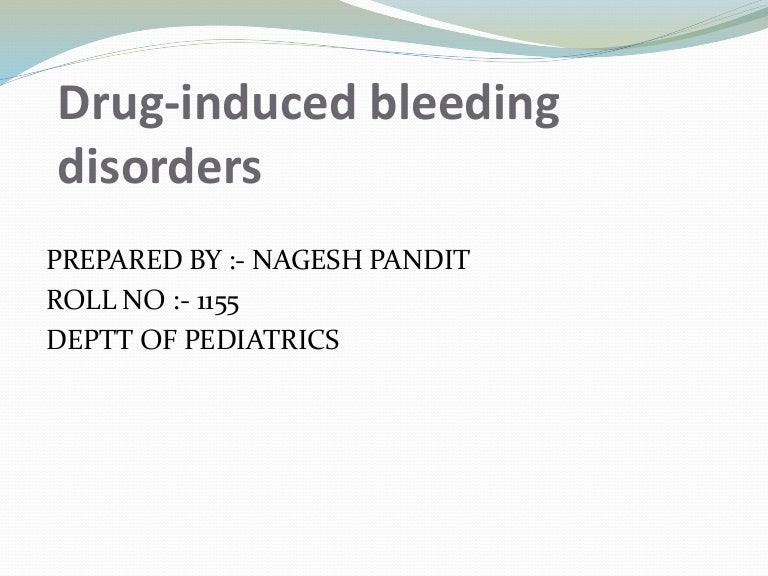 Drug-induced bleeding disorders

PREPARED BY :- NAGESH PANDIT
ROLL NO :- 1155
DEPTT OF PEDIATRICS